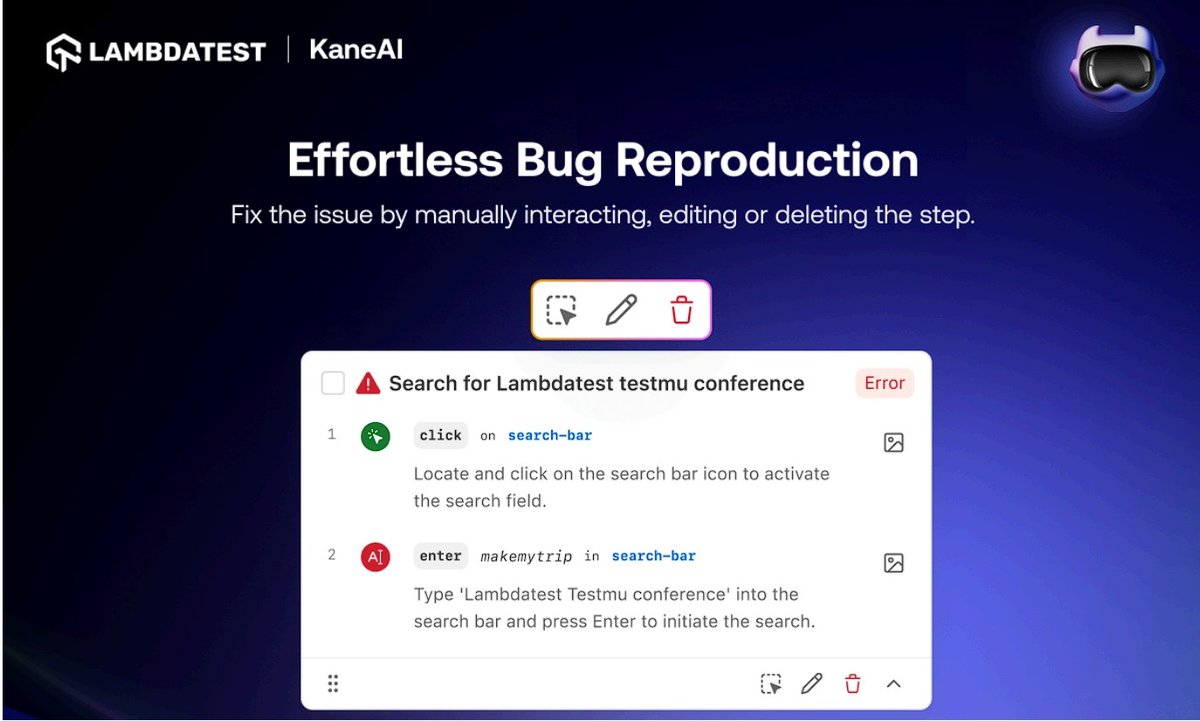 LAMBDATEST | KaneAI

Effortless Bug Reproduction

Fix the issue by manually interacting, editing or deleting the step.

Search for Lambdatest testmu conference

Error

1 click on search-bar

Locate and click on the search bar icon to activate the search field.

2 enter makemytrip in search-bar

Type 'Lambdatest Testmu conference' into the search bar and press Enter to initiate the search.